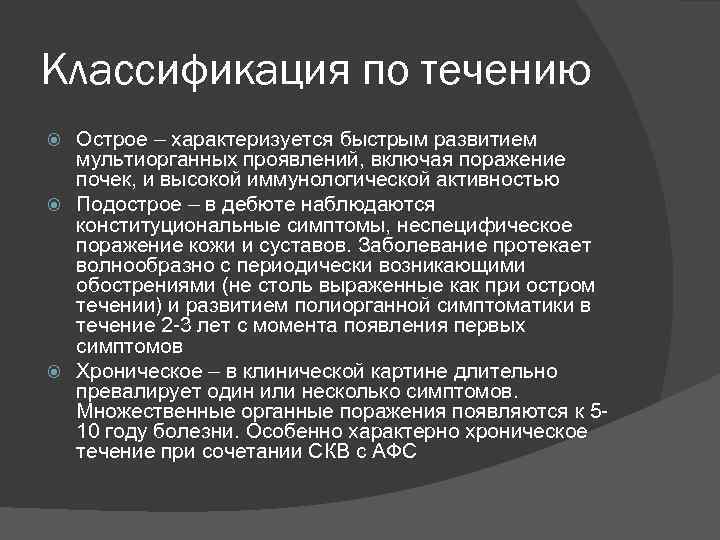 Классификация по течению

Острое – характеризуется быстрым развитием мультиорганных проявлений, включая поражение почек, и высокой иммунологической активностью

Подострое – в дебюте наблюдаются конституциональные симптомы, неспецифическое поражение кожи и суставов. Заболевание протекает волнообразно с периодически возникающими обострениями (не столь выраженные как при остром течении) и развитием полиорганной симптоматики в течение 2-3 лет с момента появления первых симптомов

Хроническое – в клинической картине длительно превалирует один или несколько симптомов. Множественные органные поражения появляются к 5-10 году болезни. Особенно характерно хроническое течение при сочетании СКВ с АФС